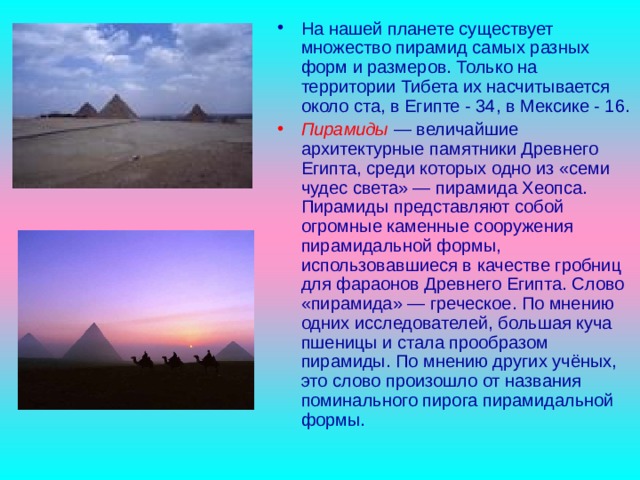 • На нашей планете существует множество пирамид самых разных форм и размеров. Только на территории Тибета их насчитывается около ста, в Египте - 34, в Мексике - 16.

• Пирамиды — величайшие архитектурные памятники Древнего Египта, среди которых одно из «семи чудес света» — пирамида Хеопса. Пирамиды представляют собой огромные каменные сооружения пирамидальной формы, использовавшиеся в качестве гробниц для фараонов Древнего Египта. Слово «пирамида» — греческое. По мнению одних исследователей, большая куча пшеницы и стала прообразом пирамиды. По мнению других учёных, это слово произошло от названия поминального пирога пирамидальной формы.